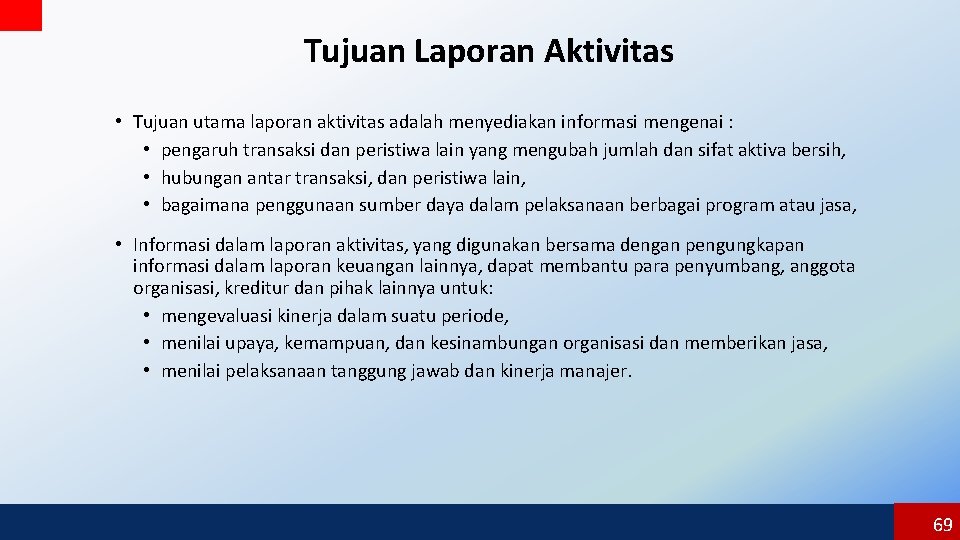 Tujuan Laporan Aktivitas

• Tujuan utama laporan aktivitas adalah menyediakan informasi mengenai :
• pengaruh transaksi dan peristiwa lain yang mengubah jumlah dan sifat aktiva bersih,
• hubungan antar transaksi, dan peristiwa lain,
• bagaimana penggunaan sumber daya dalam pelaksanaan berbagai program atau jasa,

• Informasi dalam laporan aktivitas, yang digunakan bersama dengan pengungkapan informasi dalam laporan keuangan lainnya, dapat membantu para penyumbang, anggota organisasi, kreditur dan pihak lainnya untuk:
• mengevaluasi kinerja dalam suatu periode,
• menilai upaya, kemampuan, dan kesinambungan organisasi dan memberikan jasa,
• menilai pelaksanaan tanggung jawab dan kinerja manajer.

69